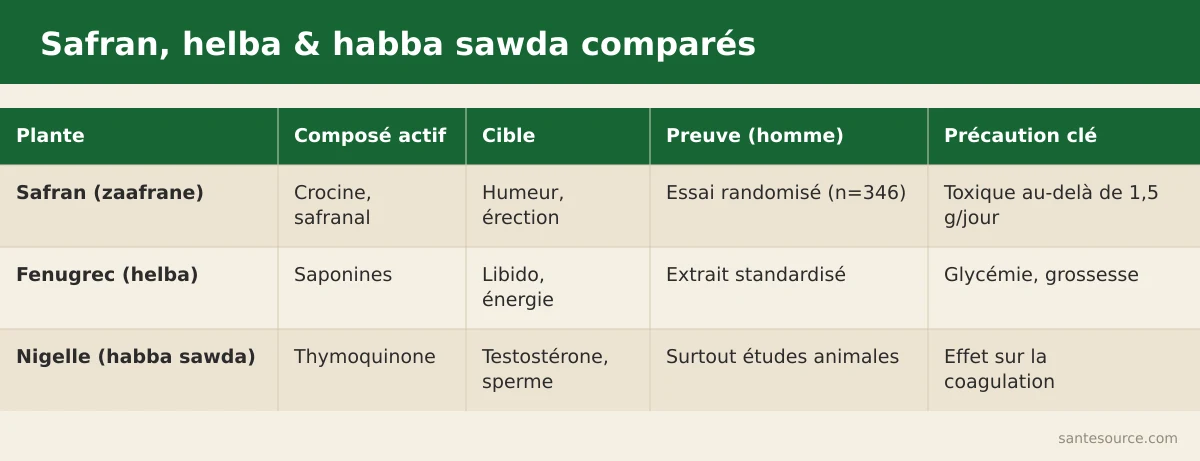 Safran, helba & habba sawda comparés

| Plante | Composé actif | Cible | Preuve (homme) | Précaution clé |
|---|---|---|---|---|
| Safran (zaafrane) | Crocine, safranal | Humeur, érection | Essai randomisé (n=346) | Toxique au-delà de 1,5 g/jour |
| Fenugrec (helba) | Saponines | Libido, énergie | Extrait standardisé | Glycémie, grossesse |
| Nigelle (habba sawda) | Thymoquinone | Testostérone, sperme | Surtout études animales | Effet sur la coagulation |

santesource.com